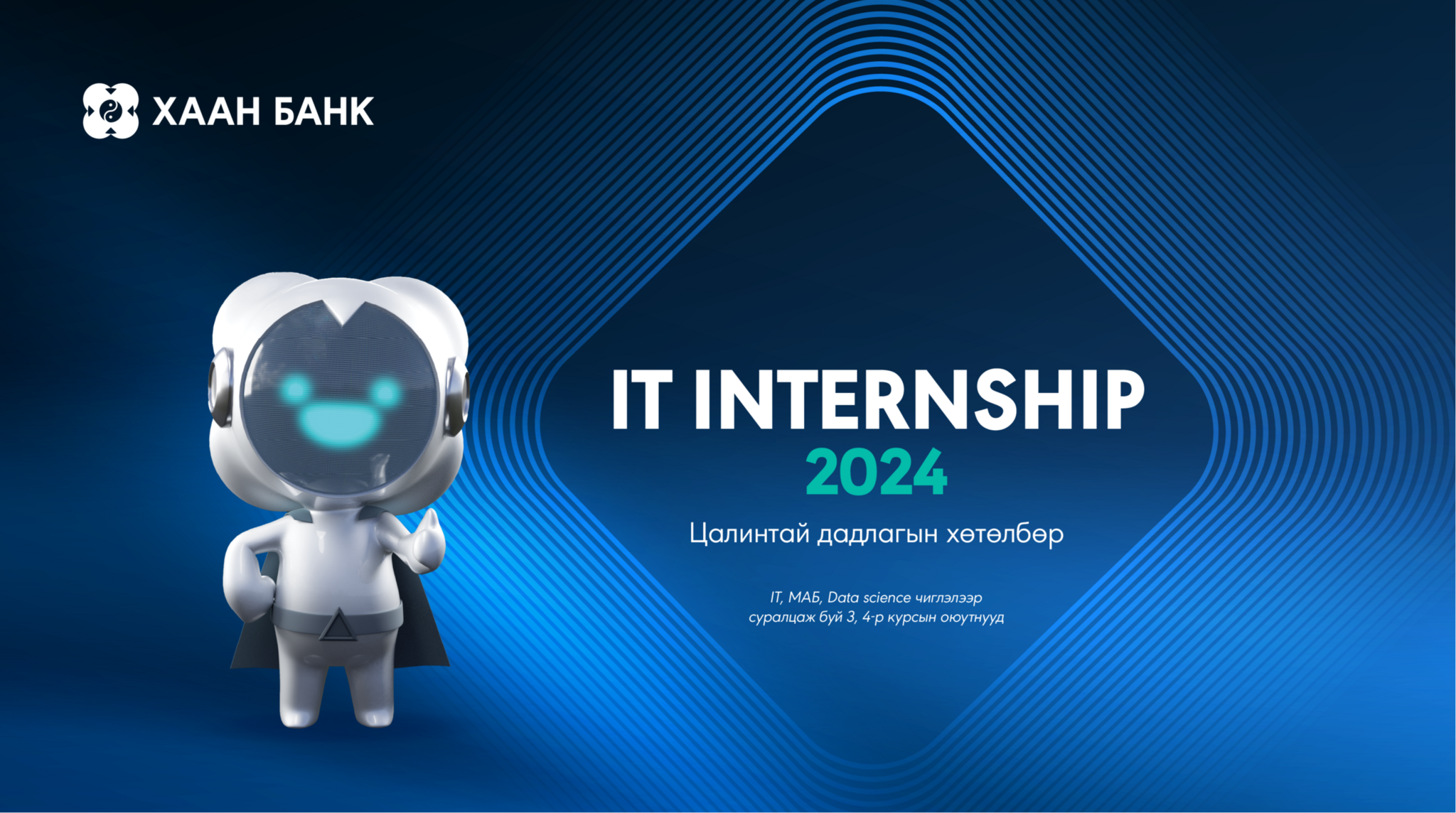 ХААН БАНК

IT INTERNSHIP
2024

Цалинтай дадлагын хөтөлбөр

IT, МАБ, Data science чиглэлээр суралцаж буй 3, 4-р курсын оюутнууд